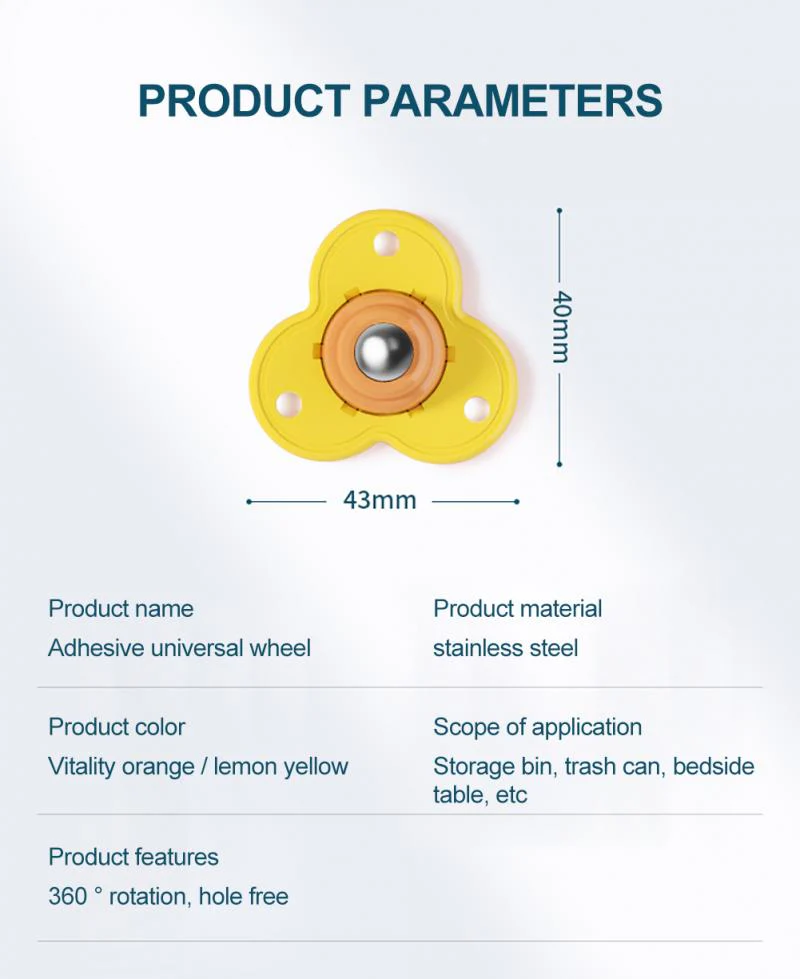 PRODUCT PARAMETERS

40mm

43mm

Product name
Adhesive universal wheel

Product material
stainless steel

Product color
Vitality orange / lemon yellow

Scope of application
Storage bin, trash can, bedside table, etc

Product features
360 ° rotation, hole free